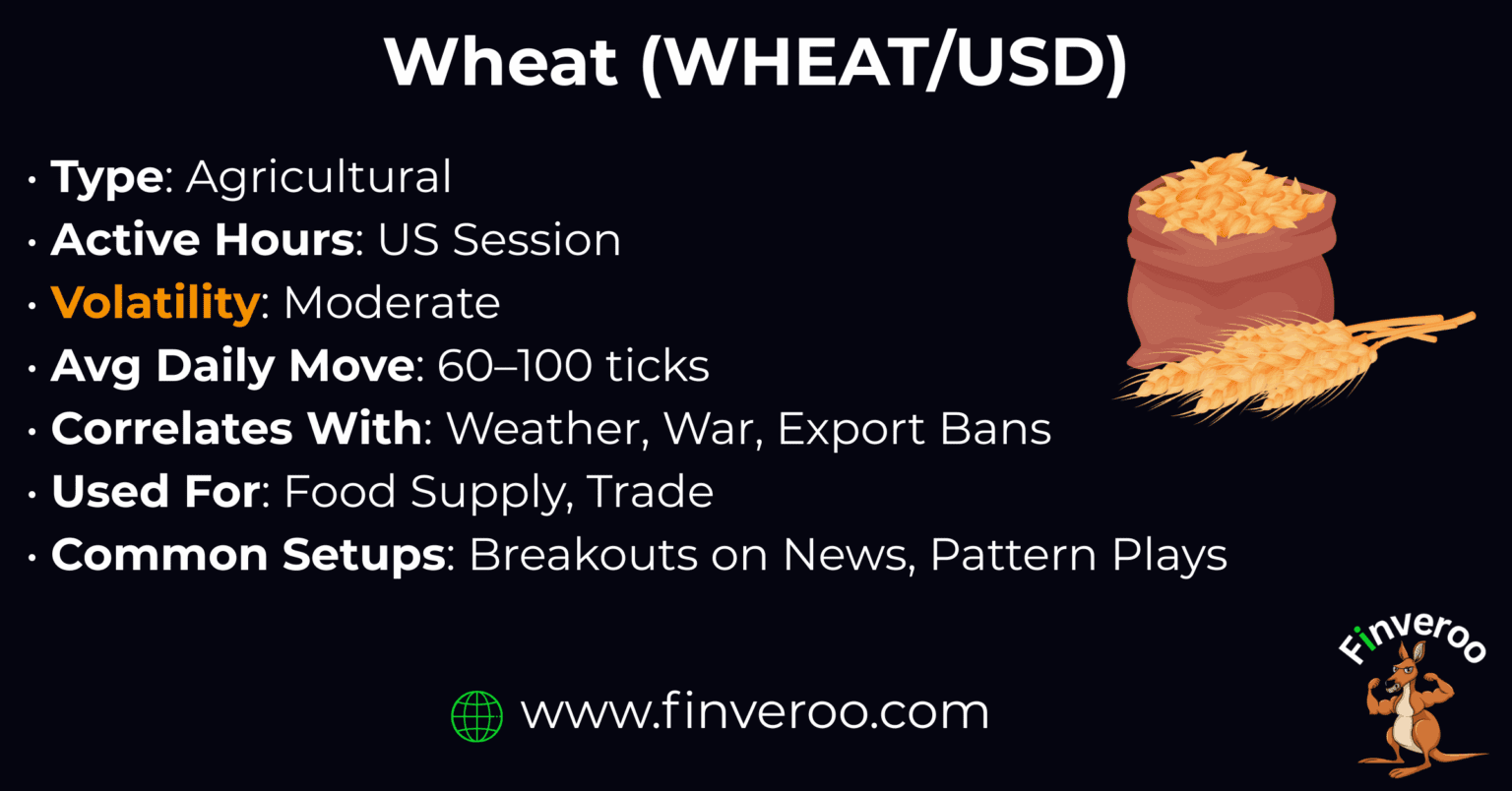 Wheat (WHEAT/USD)

• Type: Agricultural
• Active Hours: US Session
• Volatility: Moderate
• Avg Daily Move: 60–100 ticks
• Correlates With: Weather, War, Export Bans
• Used For: Food Supply, Trade
• Common Setups: Breakouts on News, Pattern Plays

Finveroo

www.finveroo.com